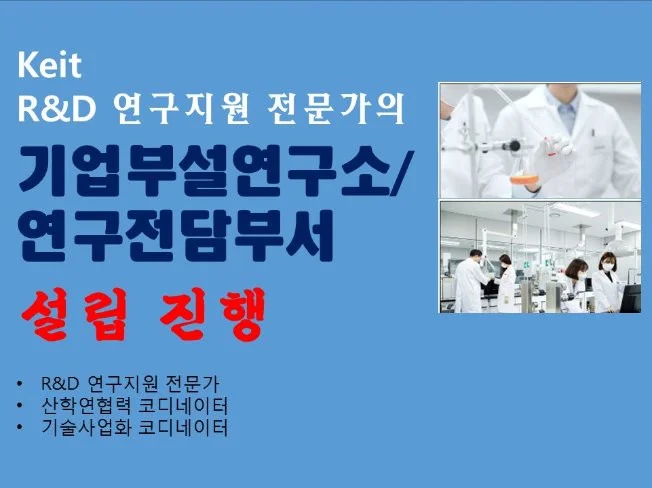 Keit
R&D 연구지원 전문가의

기업부설연구소/
연구전담부서

설립 진행

• R&D 연구지원 전문가
• 산학연협력 코디네이터
• 기술사업화 코디네이터